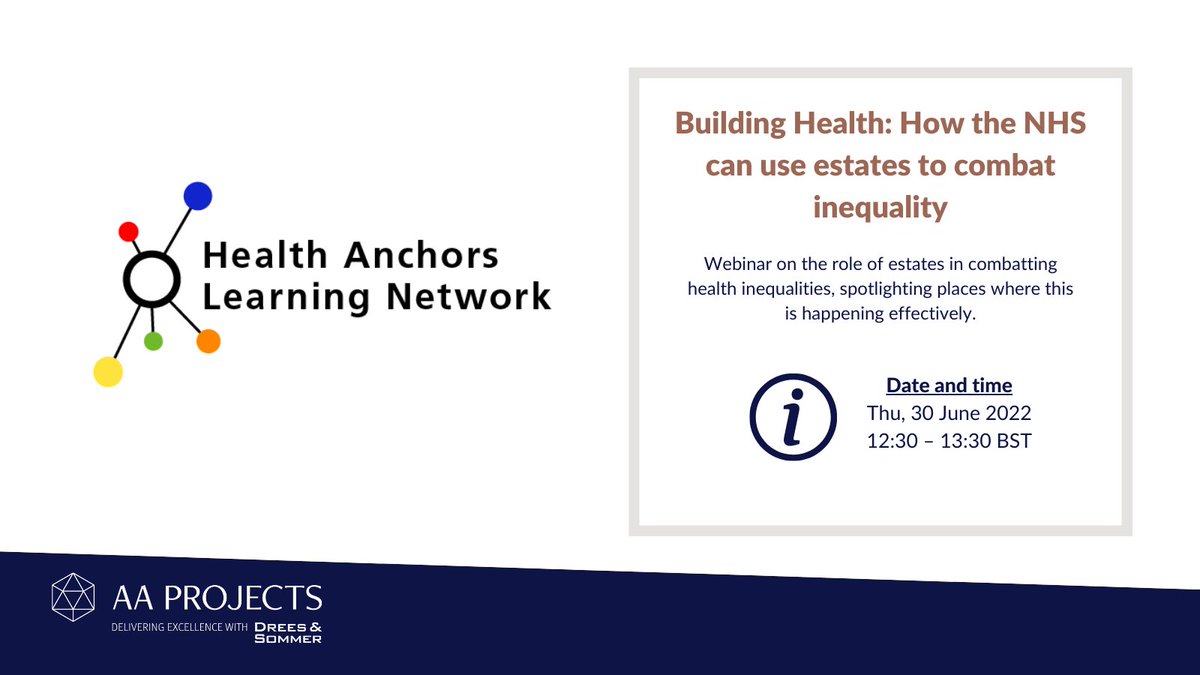 Health Anchors Learning Network

Building Health: How the NHS can use estates to combat inequality

Webinar on the role of estates in combatting health inequalities, spotlighting places where this is happening effectively.

i

Date and time
Thu, 30 June 2022
12:30 – 13:30 BST

AA PROJECTS
DELIVERING EXCELLENCE WITH DREES & SOMMER